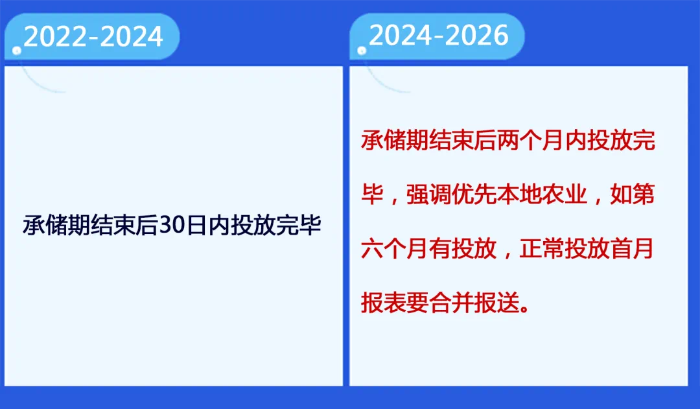 2022-2024

承储期结束后30日内投放完毕

2024-2026

承储期结束后两个月内投放完毕，强调优先本地农业，如第六个月有投放，正常投放首月报表要合并报送。